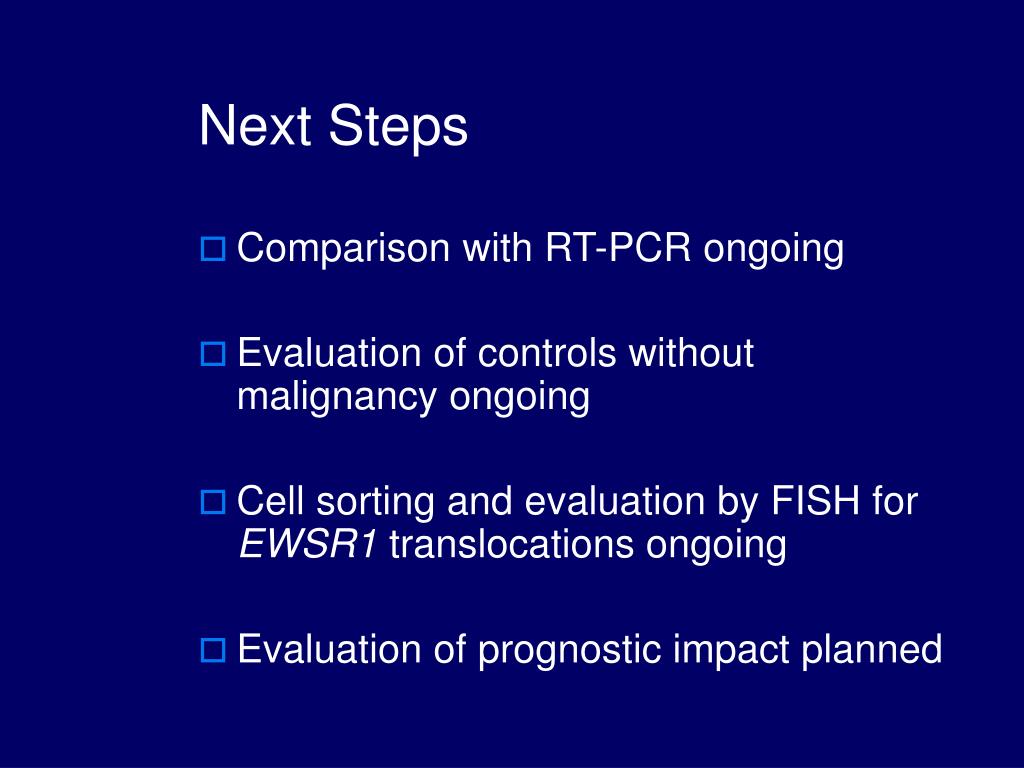 Next Steps

Comparison with RT-PCR ongoing

Evaluation of controls without malignancy ongoing

Cell sorting and evaluation by FISH for EWSR1 translocations ongoing

Evaluation of prognostic impact planned